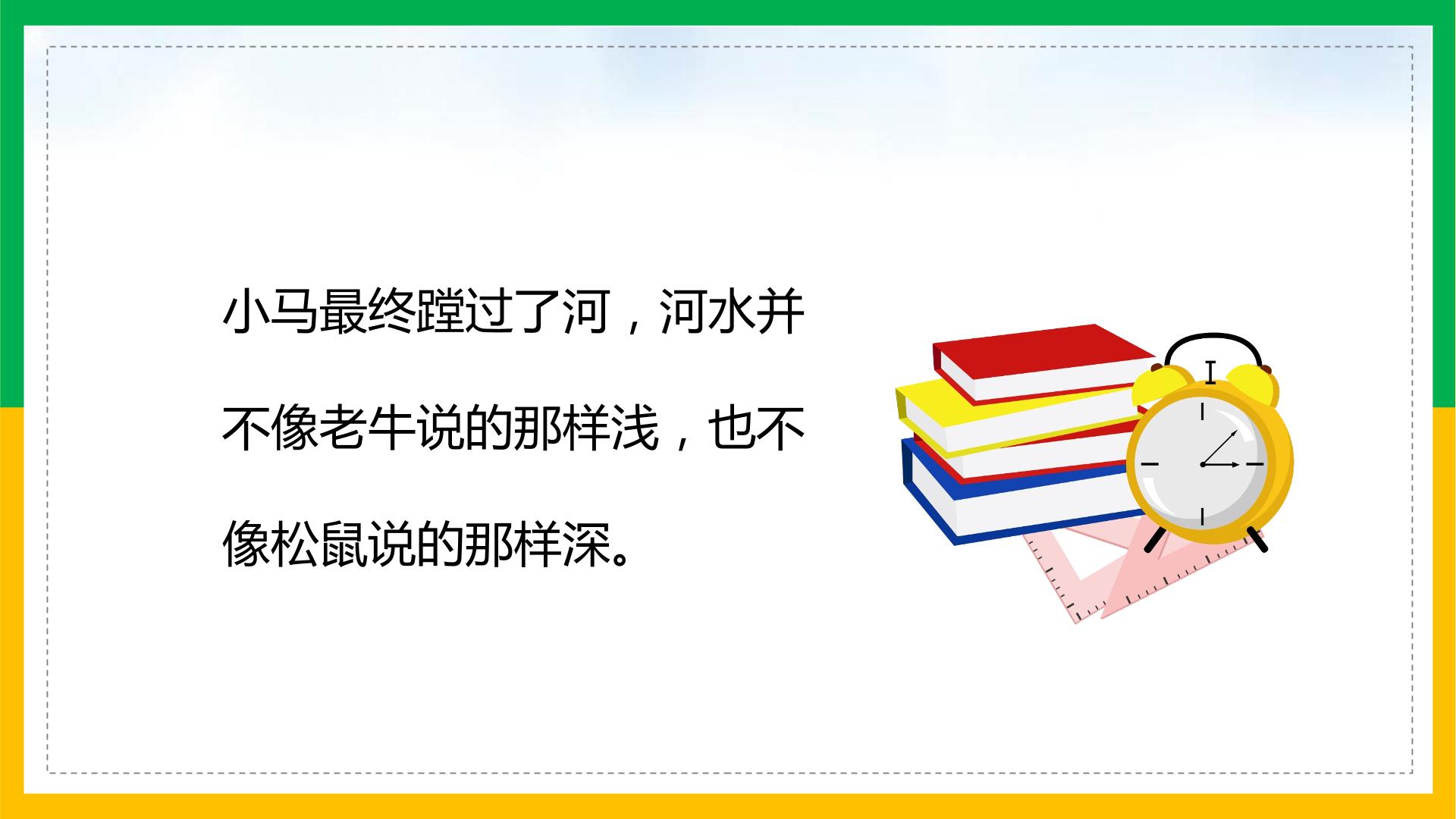 小马最终蹚过了河，河水并不像老牛说的那样浅，也不像松鼠说的那样深。